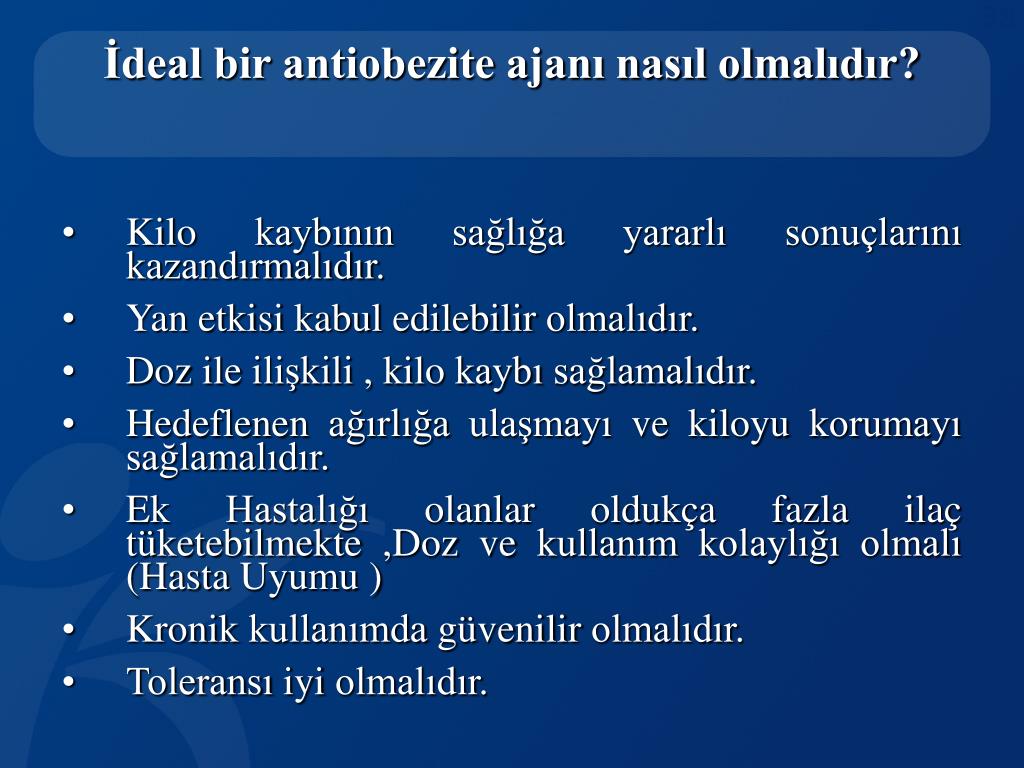 İdeal bir antiobezite ajanı nasıl olmalıdır?

• Kilo kaybının sağlığa yararlı sonuçlarını kazandırmalıdır.
• Yan etkisi kabul edilebilir olmalıdır.
• Doz ile ilişkili , kilo kaybı sağlamalıdır.
• Hedeflenen ağırlığa ulaşmayı ve kiloyu korumayı sağlamalıdır.
• Ek Hastalığı olanlar oldukça fazla ilaç tüketebilmekte ,Doz ve kullanım kolaylığı olmalı (Hasta Uyumu )
• Kronik kullanımda güvenilir olmalıdır.
• Toleransı iyi olmalıdır.